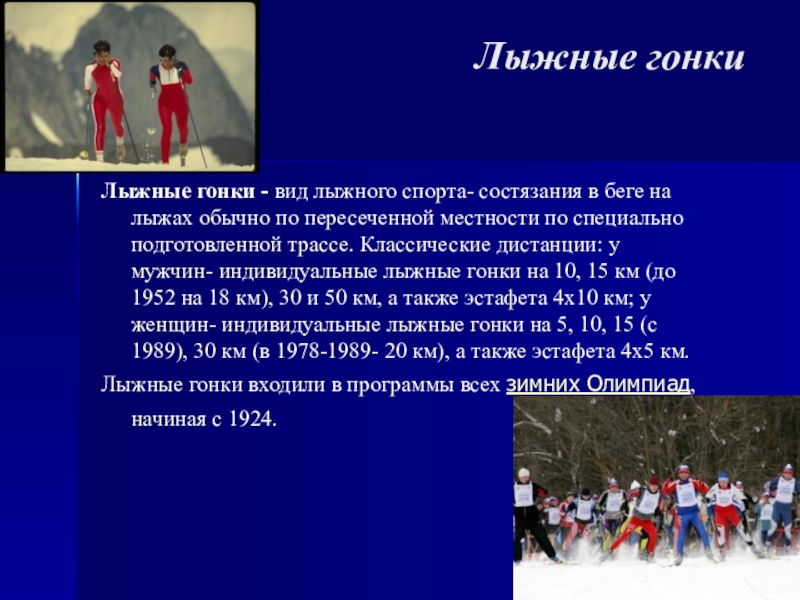 Лыжные гонки

Лыжные гонки - вид лыжного спорта- состязания в беге на лыжах обычно по пересеченной местности по специально подготовленной трассе. Классические дистанции: у мужчин- индивидуальные лыжные гонки на 10, 15 км (до 1952 на 18 км), 30 и 50 км, а также эстафета 4х10 км; у женщин- индивидуальные лыжные гонки на 5, 10, 15 (с 1989), 30 км (в 1978-1989- 20 км), а также эстафета 4х5 км.

Лыжные гонки входили в программы всех зимних Олимпиад, начиная с 1924.